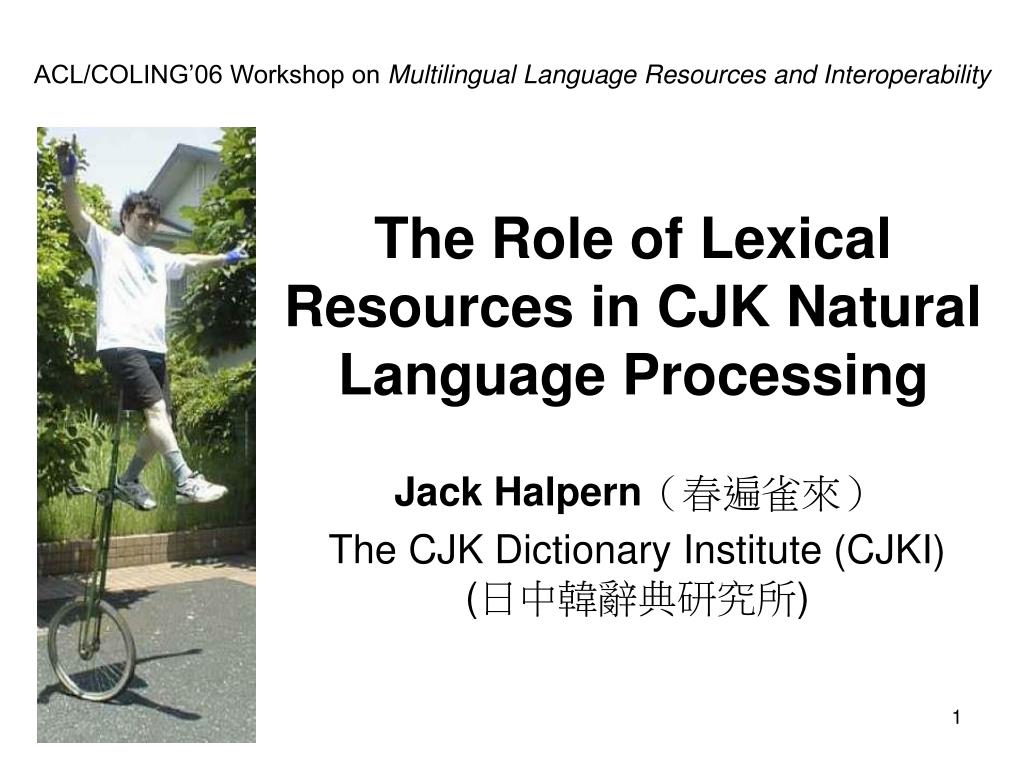 ACL/COLING'06 Workshop on Multilingual Language Resources and Interoperability

The Role of Lexical Resources in CJK Natural Language Processing

Jack Halpern（春遍雀來）

The CJK Dictionary Institute (CJKI)
(日中韓辭典研究所)

1